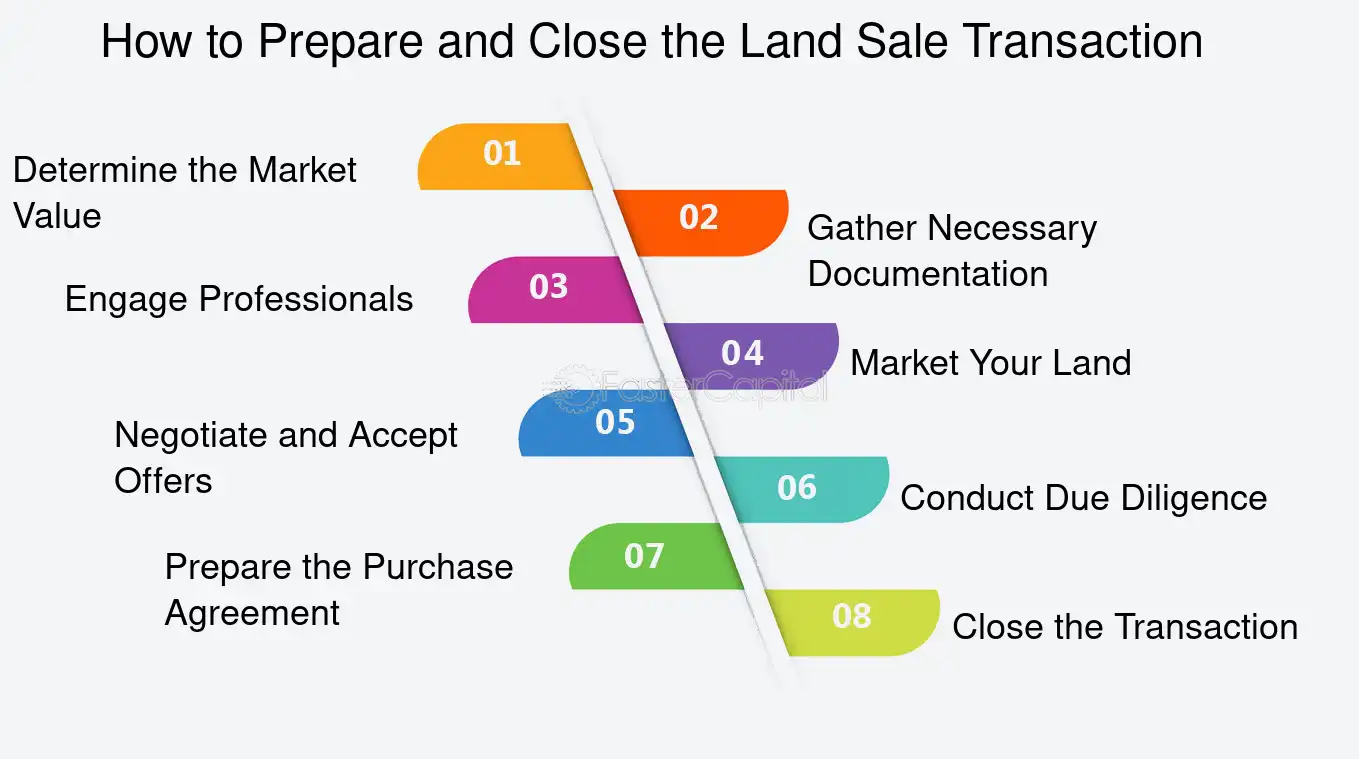 How to Prepare and Close the Land Sale Transaction

01
Determine the Market Value

02
Gather Necessary Documentation

03
Engage Professionals

04
Market Your Land

FasterCapital

05
Negotiate and Accept Offers

06
Conduct Due Diligence

07
Prepare the Purchase Agreement

08
Close the Transaction